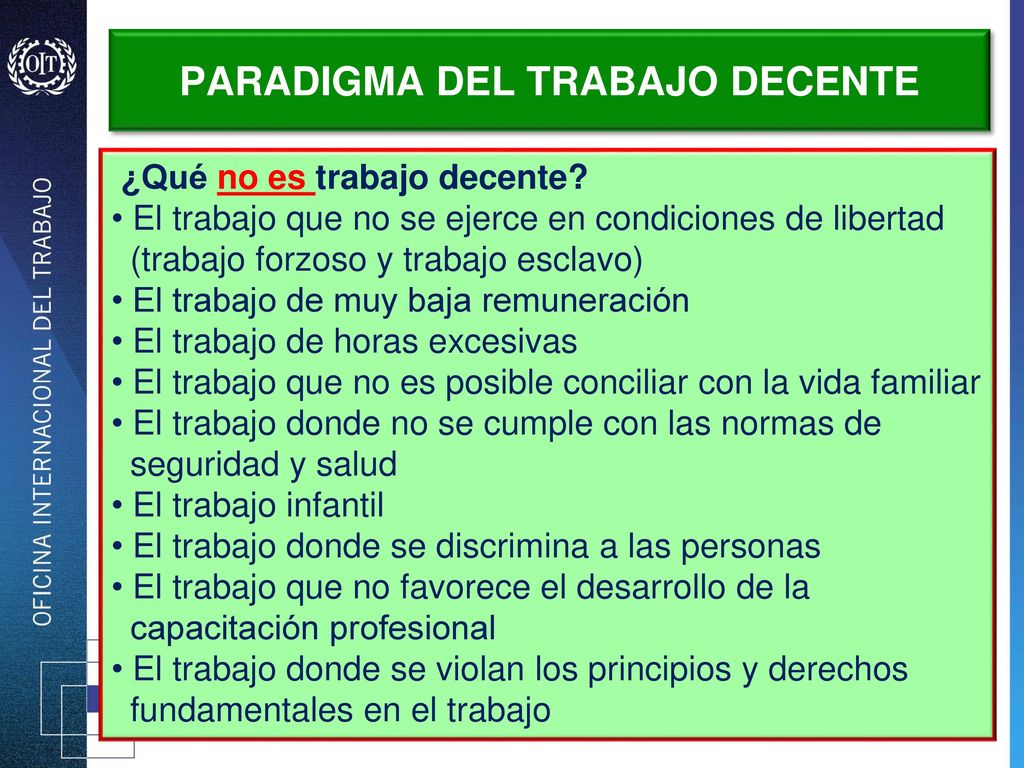 OIT

OFICINA INTERNACIONAL DEL TRABAJO

PARADIGMA DEL TRABAJO DECENTE

¿Qué no es trabajo decente?
• El trabajo que no se ejerce en condiciones de libertad (trabajo forzoso y trabajo esclavo)
• El trabajo de muy baja remuneración
• El trabajo de horas excesivas
• El trabajo que no es posible conciliar con la vida familiar
• El trabajo donde no se cumple con las normas de seguridad y salud
• El trabajo infantil
• El trabajo donde se discrimina a las personas
• El trabajo que no favorece el desarrollo de la capacitación profesional
• El trabajo donde se violan los principios y derechos fundamentales en el trabajo